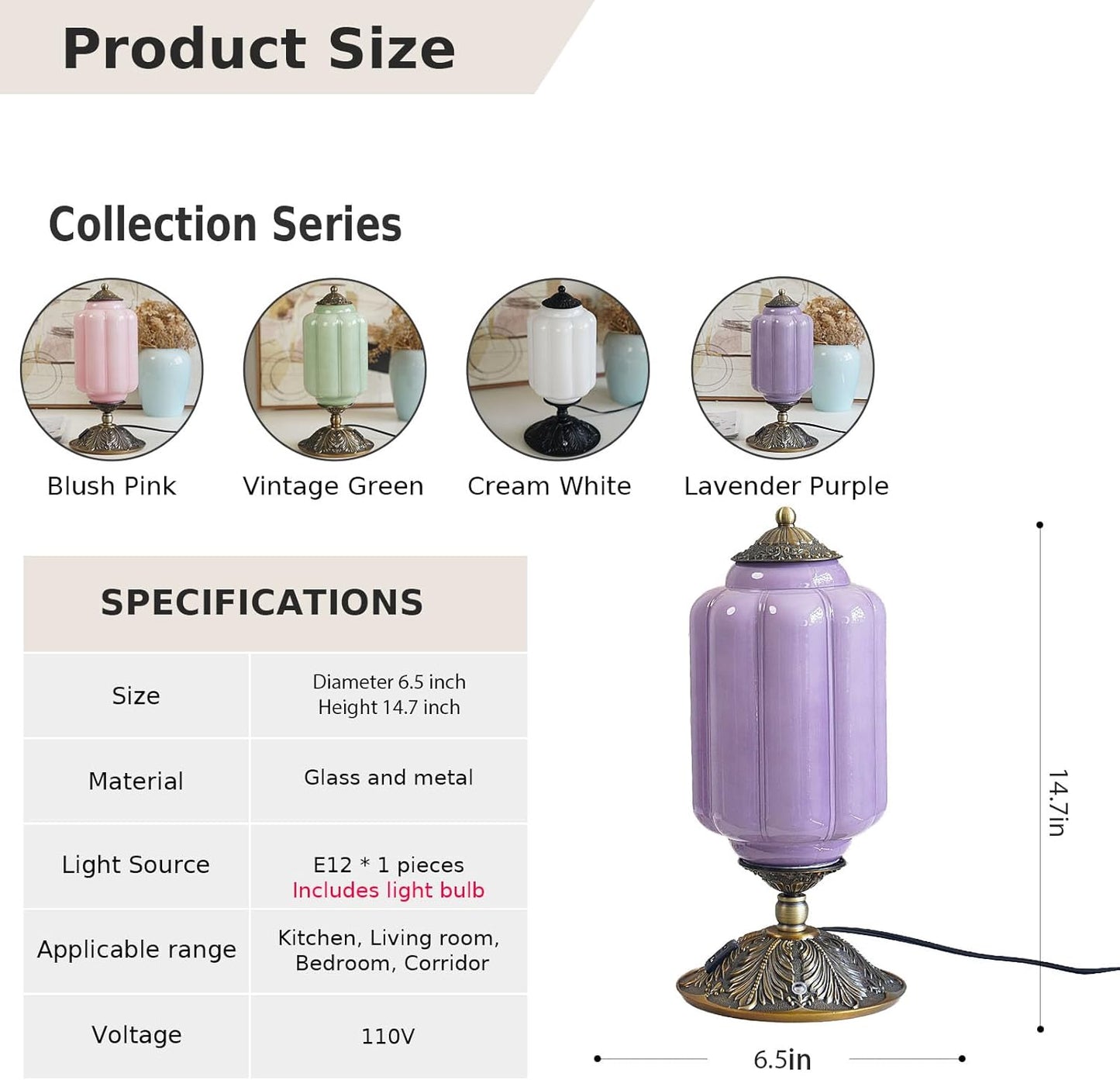 Product Size

Collection Series

Blush Pink

Vintage Green

Cream White

Lavender Purple

| SPECIFICATIONS | |
|---|---|
| Size | Diameter 6.5 inch Height 14.7 inch |
| Material | Glass and metal |
| Light Source | E12 * 1 pieces Includes light bulb |
| Applicable range | Kitchen, Living room, Bedroom, Corridor |
| Voltage | 110V |

14.7in

6.5in